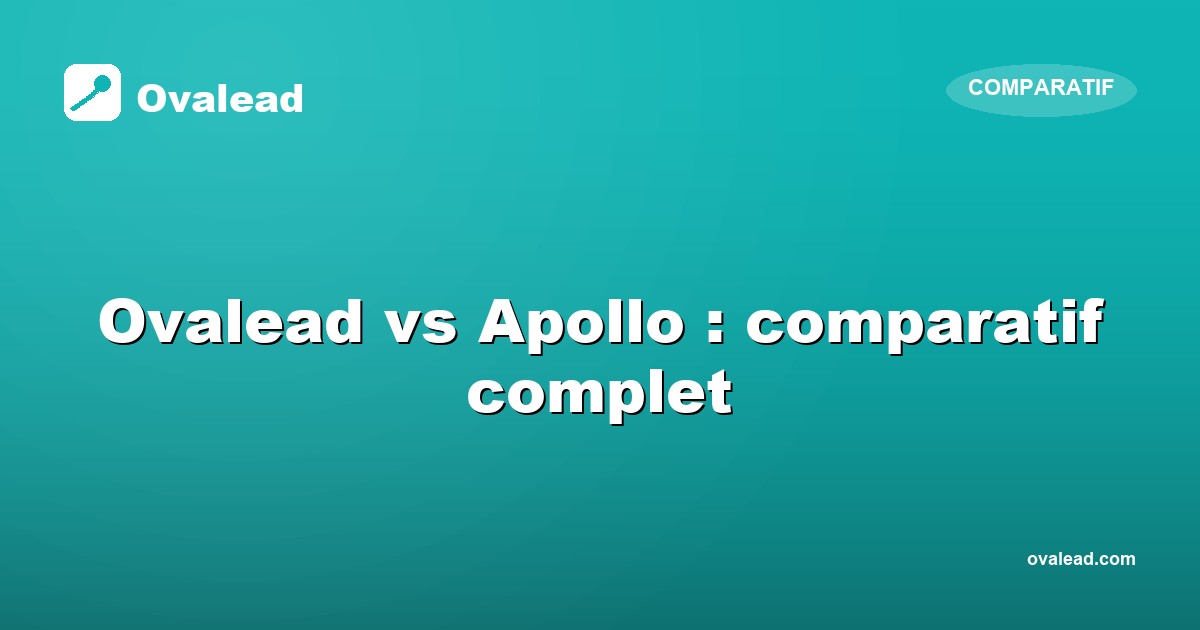 Ovalead

COMPARATIF

Ovalead vs Apollo : comparatif complet

ovalead.com